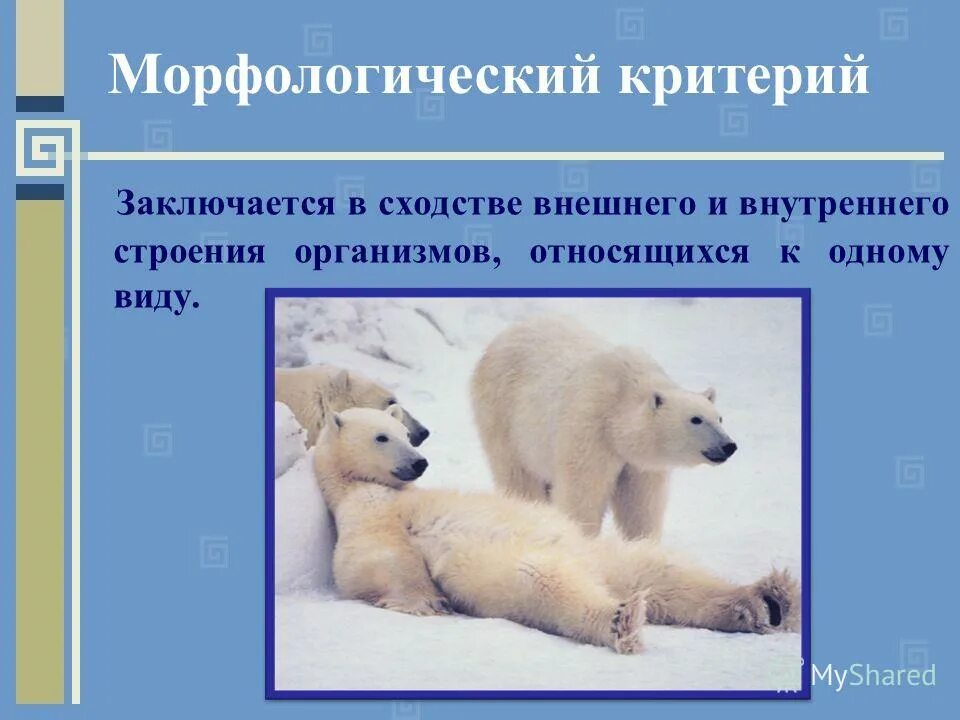 Морфологический критерий

Заключается в сходстве внешнего и внутреннего строения организмов, относящихся к одному виду.

MyShared